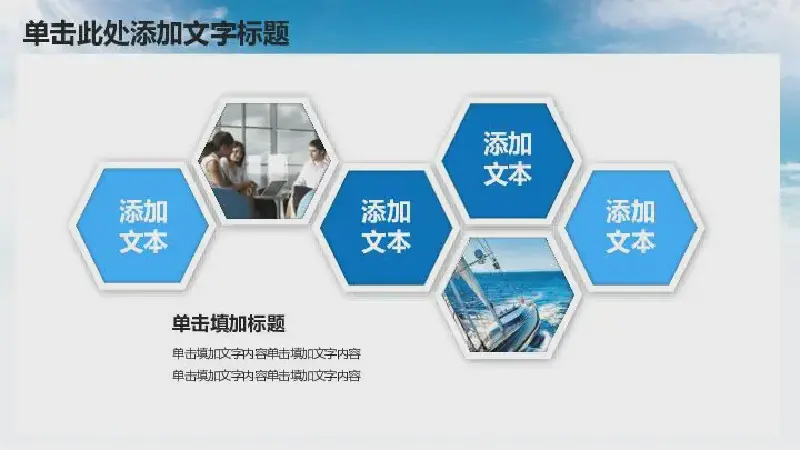 单击此处添加文字标题

添加文本

添加文本

添加文本

添加文本

单击填加标题

单击填加文字内容单击填加文字内容
单击填加文字内容单击填加文字内容